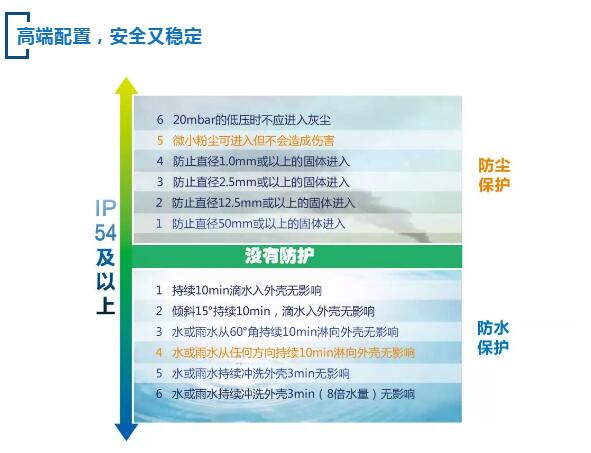 高端配置，安全又稳定

IP 54 及以上

6 20mbar的低压时不应进入灰尘
5 微小粉尘可进入但不会造成伤害
4 防止直径1.0mm或以上的固体进入
3 防止直径2.5mm或以上的固体进入
2 防止直径12.5mm或以上的固体进入
1 防止直径50mm或以上的固体进入

防尘保护

没有防护

1 持续10min滴水入外壳无影响
2 倾斜15°持续10min，滴水入外壳无影响
3 水或雨水从60°角持续10min淋向外壳无影响
4 水或雨水从任何方向持续10min淋向外壳无影响
5 水或雨水持续冲洗外壳3min无影响
6 水或雨水持续冲洗外壳3min（8倍水量）无影响

防水保护